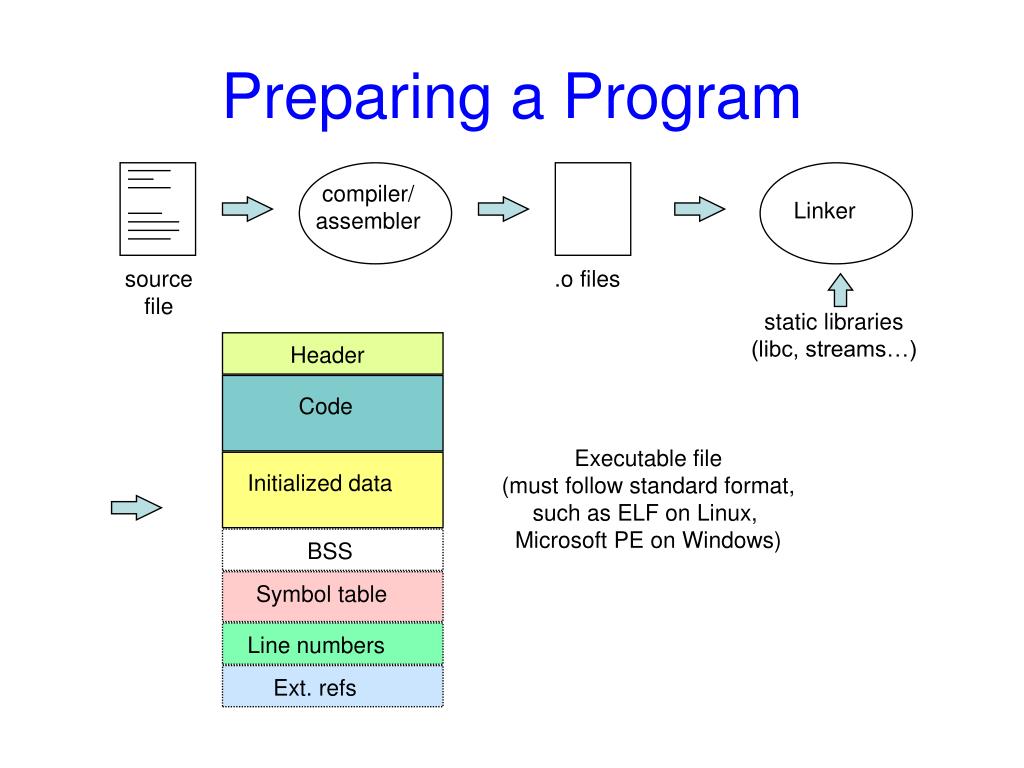 Preparing a Program

source file

compiler/ assembler

.o files

Linker

static libraries (libc, streams…)

Header

Code

Initialized data

BSS

Symbol table

Line numbers

Ext. refs

Executable file (must follow standard format, such as ELF on Linux, Microsoft PE on Windows)